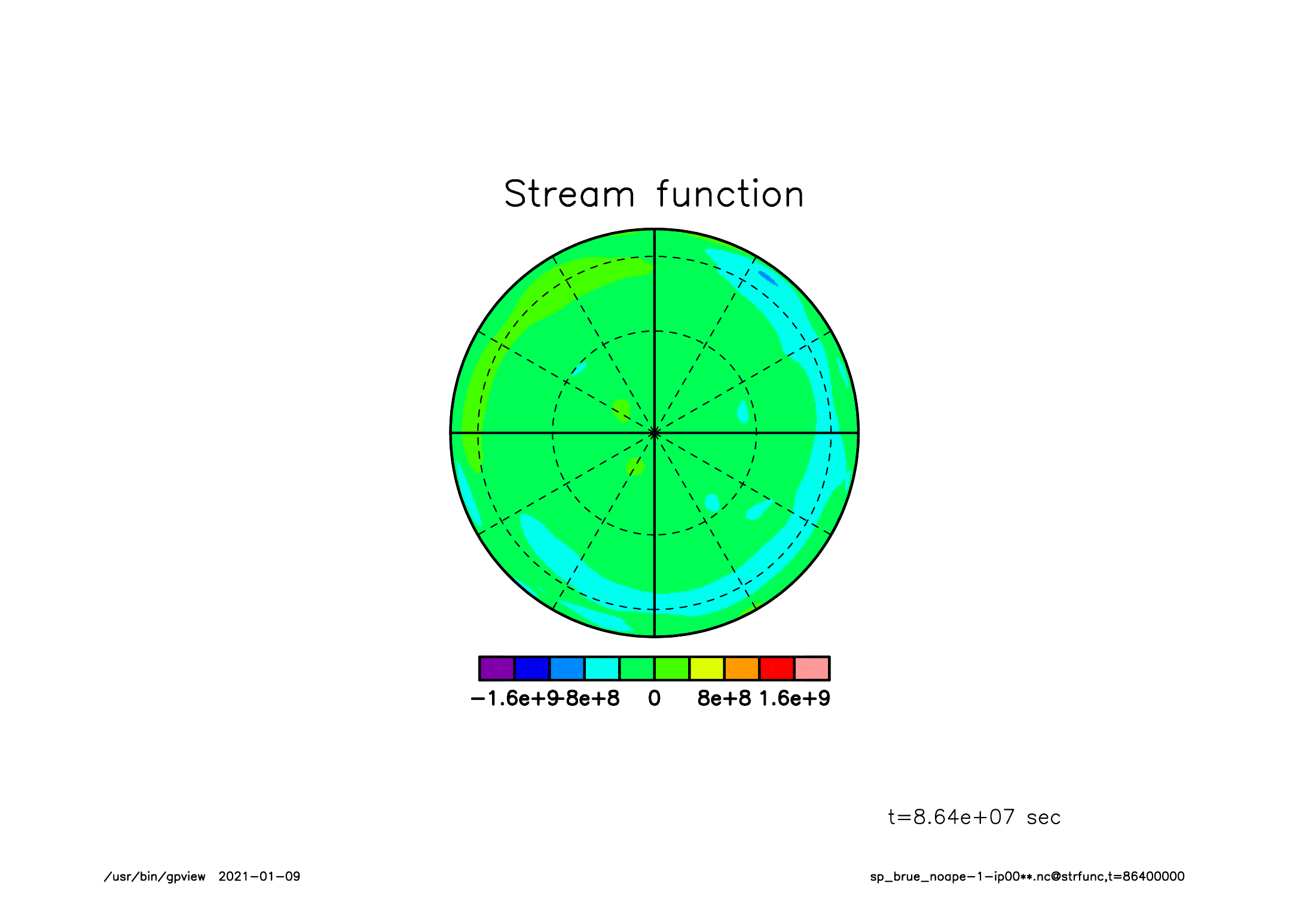 Stream function

−1.6e+9 −8e+8 0 8e+8 1.6e+9

t=8.64e+07 sec

/usr/bin/gpview 2021−01−09

sp_brue_noape−1−ip00**.nc@strfunc,t=86400000